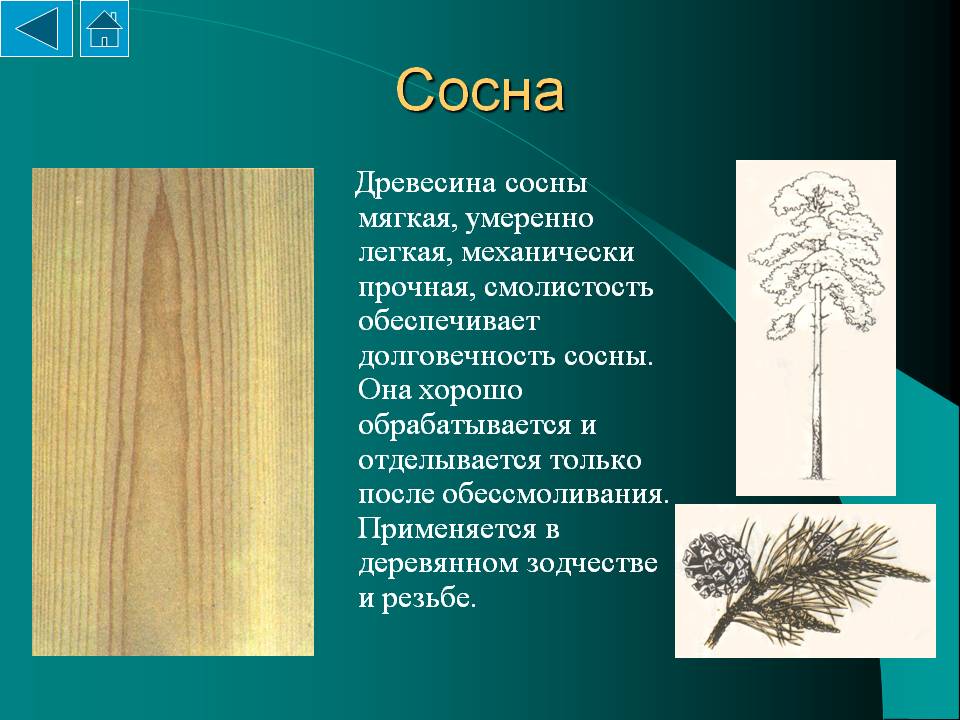 Сосна

Древесина сосны мягкая, умеренно легкая, механически прочная, смолистость обеспечивает долговечность сосны. Она хорошо обрабатывается и отделывается только после обессмоливания. Применяется в деревянном зодчестве и резьбе.